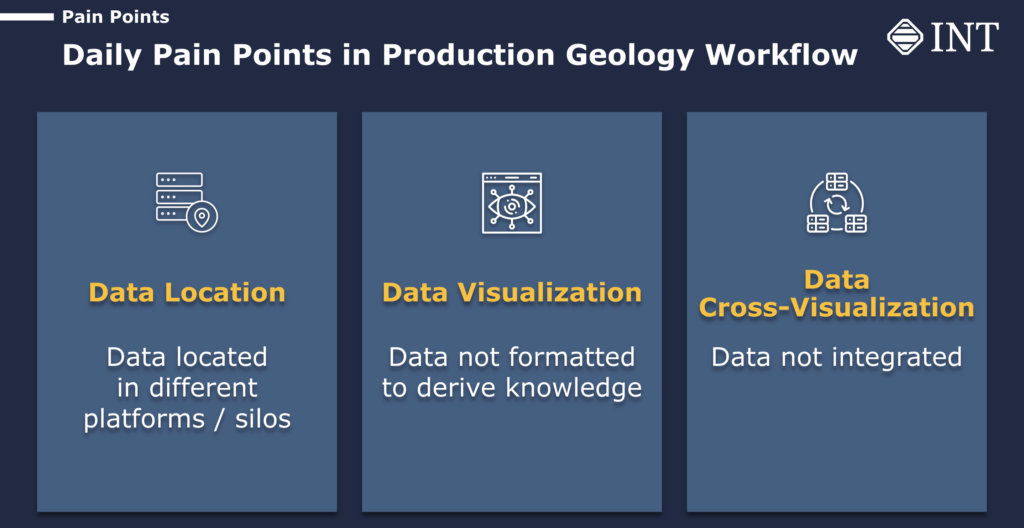 Pain Points

Daily Pain Points in Production Geology Workflow

INT

Data Location

Data located in different platforms / silos

Data Visualization

Data not formatted to derive knowledge

Data Cross-Visualization

Data not integrated